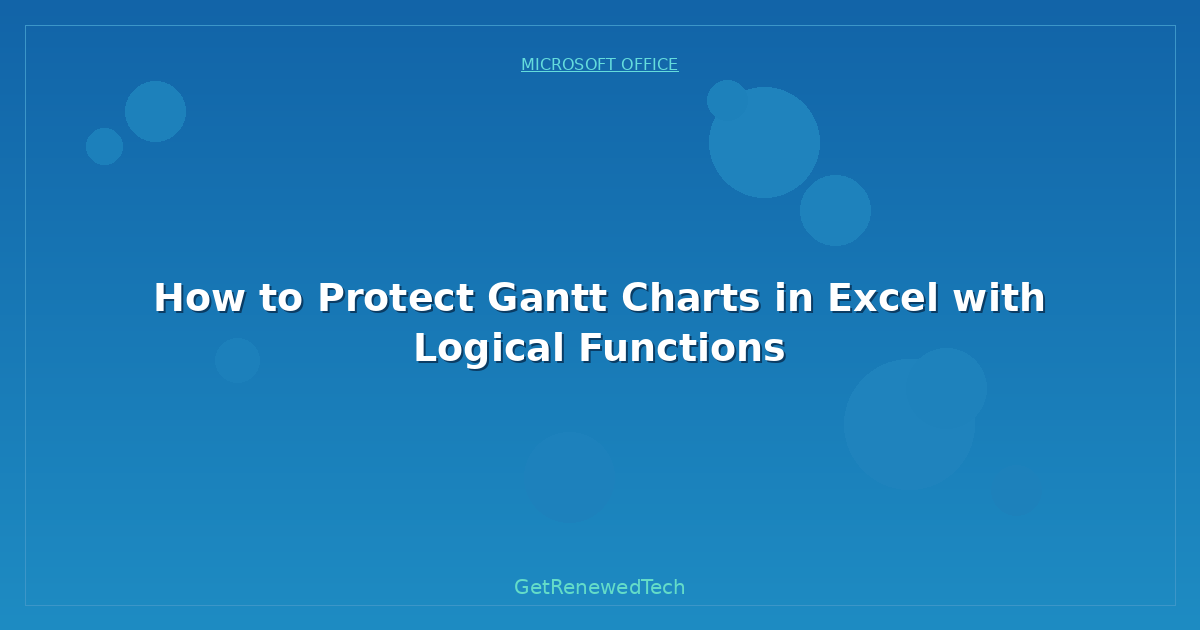 MICROSOFT OFFICE

How to Protect Gantt Charts in Excel with Logical Functions

GetRenewedTech